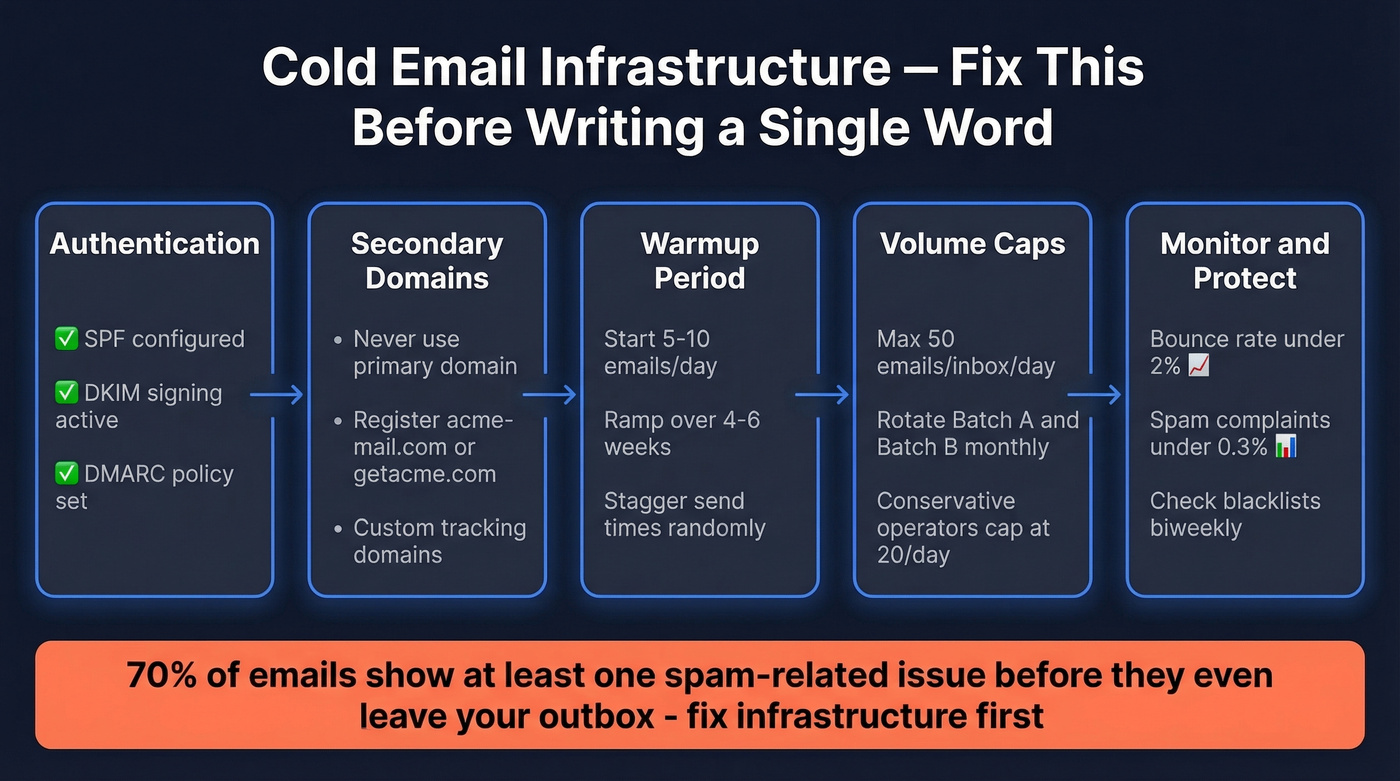 Cold Email Infrastructure — Fix This Before Writing a Single Word

Authentication

✅ SPF configured

✅ DKIM signing active

✅ DMARC policy set

Secondary Domains

• Never use primary domain

• Register acme-mail.com or getacme.com

• Custom tracking domains

Warmup Period

Start 5-10 emails/day

Ramp over 4-6 weeks

Stagger send times randomly

Volume Caps

Max 50 emails/inbox/day

Rotate Batch A and Batch B monthly

Conservative operators cap at 20/day

Monitor and Protect

Bounce rate under 2% 📈

Spam complaints under 0.3% 📊

Check blacklists biweekly

70% of emails show at least one spam-related issue before they even leave your outbox - fix infrastructure first